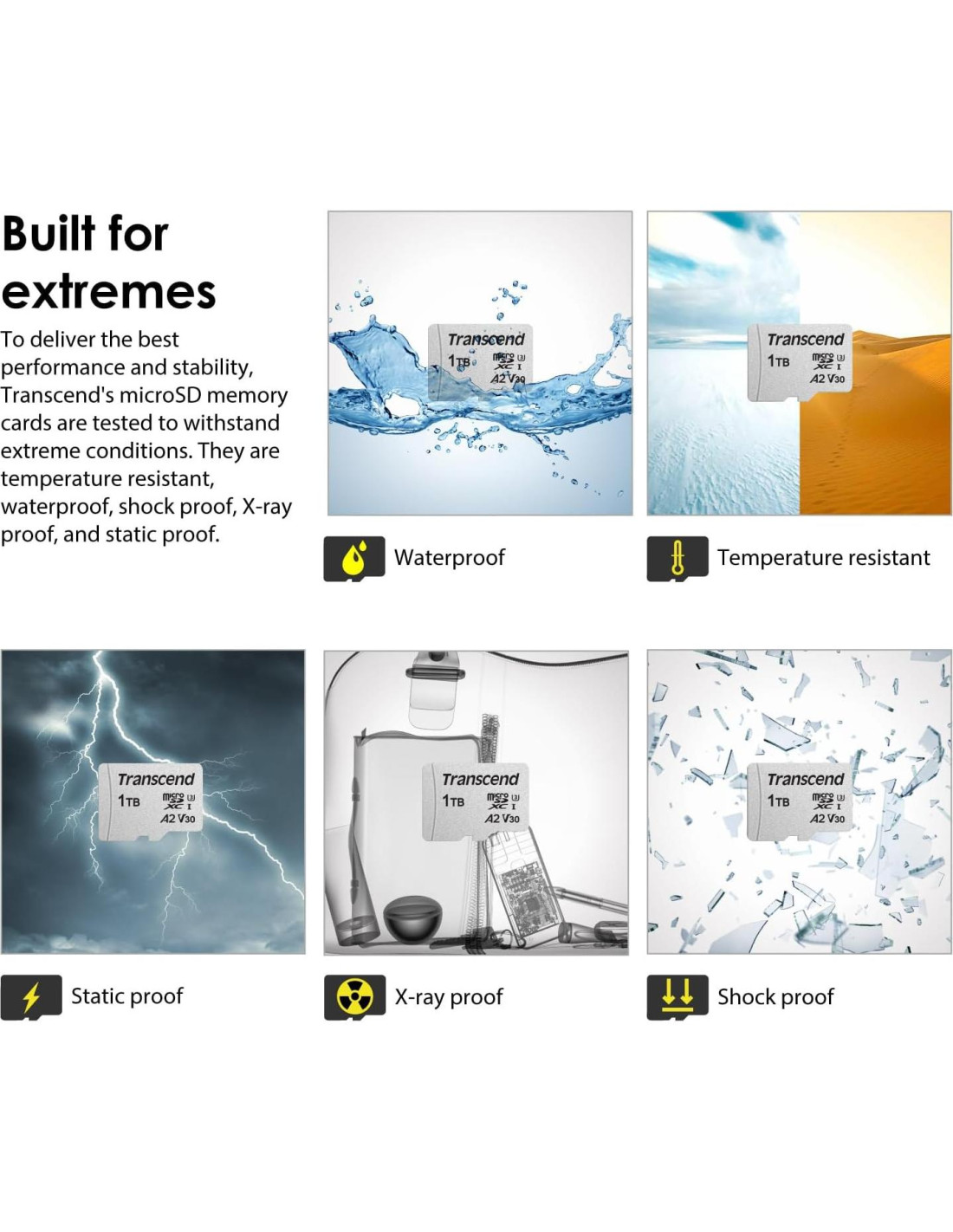 Built for extremes

To deliver the best performance and stability, Transcend's microSD memory cards are tested to withstand extreme conditions. They are temperature resistant, waterproof, shock proof, X-ray proof, and static proof.

Transcend 1TB micro SD XC I 3 A2 V30

Waterproof

Transcend 1TB micro SD XC I 3 A2 V30

Temperature resistant

Transcend 1TB micro SD XC I 3 A2 V30

Static proof

Transcend 1TB micro SD XC I 3 A2 V30

X-ray proof

Transcend 1TB micro SD XC I 3 A2 V30

Shock proof